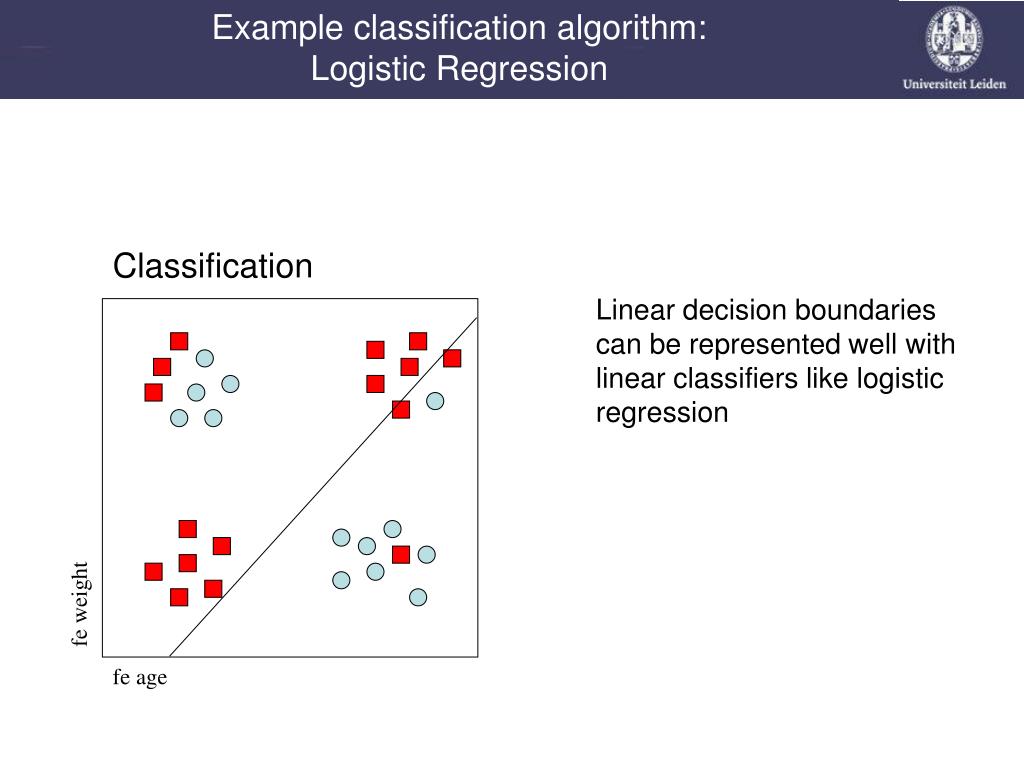 Example classification algorithm:
Logistic Regression

Universiteit Leiden

Classification

fe weight

fe age

Linear decision boundaries can be represented well with linear classifiers like logistic regression